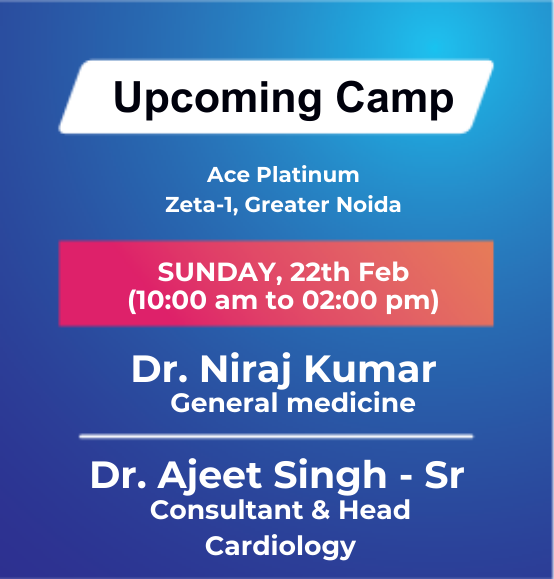 Upcoming Camp

Ace Platinum
Zeta-1, Greater Noida

SUNDAY, 22th Feb
(10:00 am to 02:00 pm)

Dr. Niraj Kumar
General medicine

Dr. Ajeet Singh - Sr
Consultant & Head
Cardiology